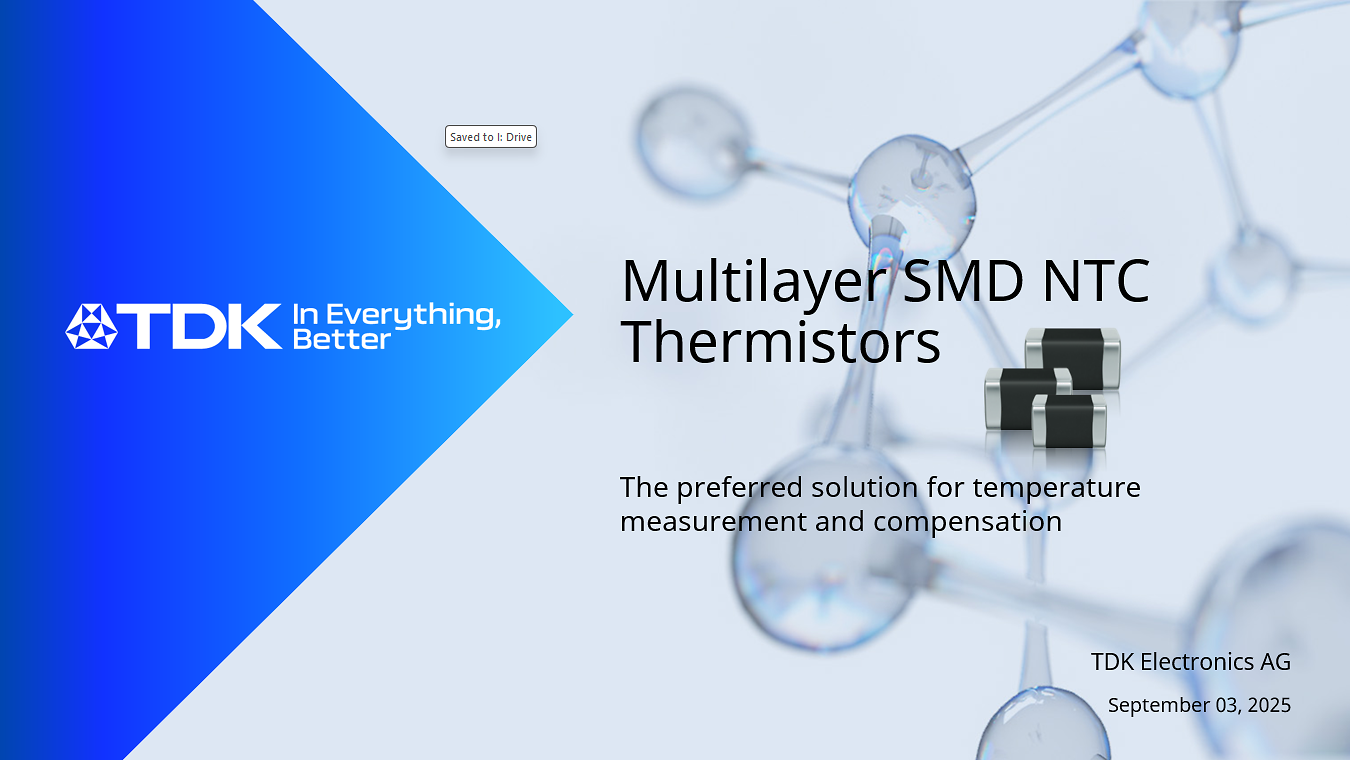 Saved to I: Drive

TDK In Everything, Better

Multilayer SMD NTC Thermistors

The preferred solution for temperature measurement and compensation

TDK Electronics AG

September 03, 2025